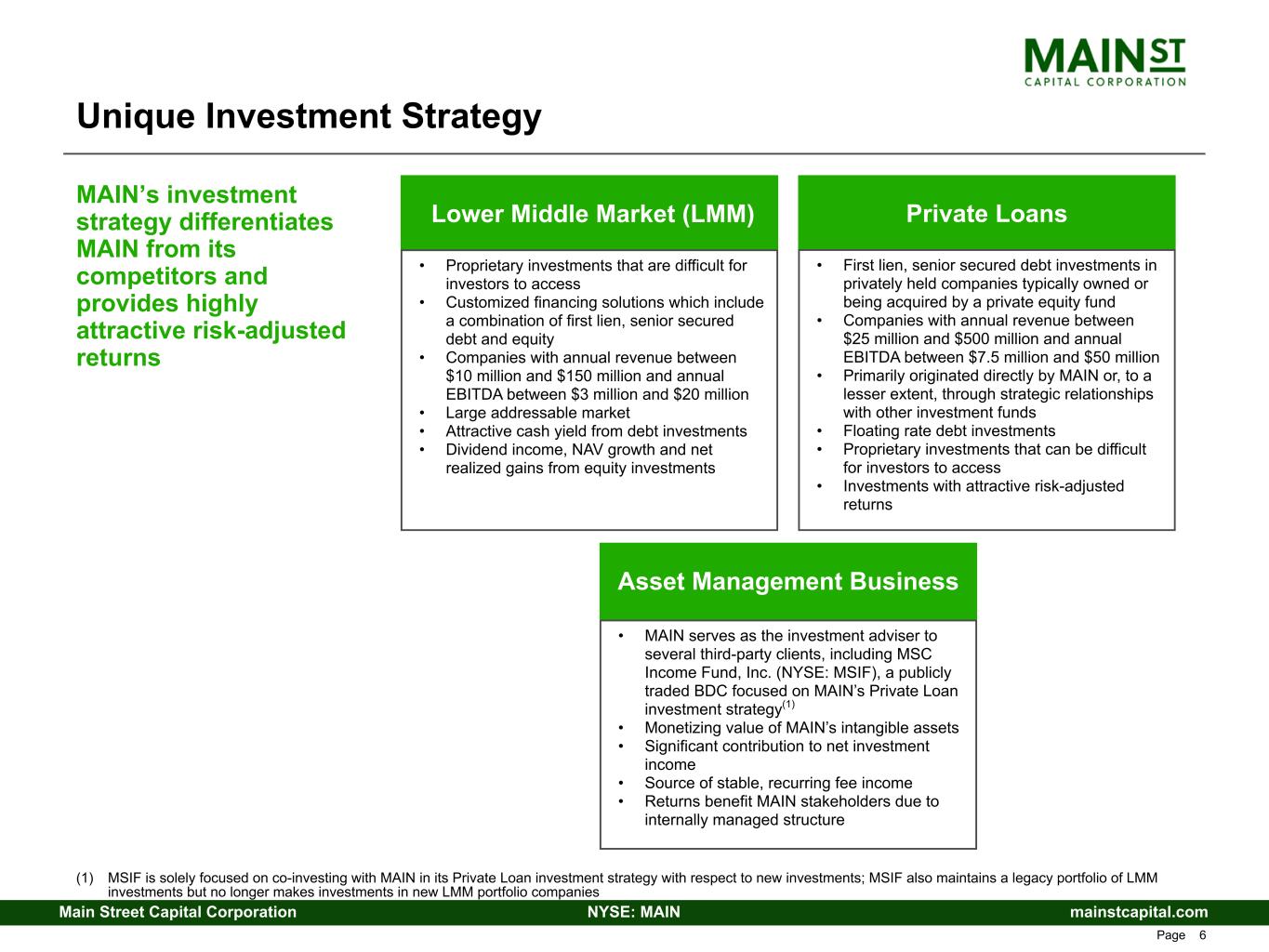 MAIN ST
CAPITAL CORPORATION

Unique Investment Strategy

MAIN's investment strategy differentiates MAIN from its competitors and provides highly attractive risk-adjusted returns

Lower Middle Market (LMM)

• Proprietary investments that are difficult for investors to access
• Customized financing solutions which include a combination of first lien, senior secured debt and equity
• Companies with annual revenue between \$10 million and \$150 million and annual EBITDA between \$3 million and \$20 million
• Large addressable market
• Attractive cash yield from debt investments
• Dividend income, NAV growth and net realized gains from equity investments

Private Loans

• First lien, senior secured debt investments in privately held companies typically owned or being acquired by a private equity fund
• Companies with annual revenue between \$25 million and \$500 million and annual EBITDA between \$7.5 million and \$50 million
• Primarily originated directly by MAIN or, to a lesser extent, through strategic relationships with other investment funds
• Floating rate debt investments
• Proprietary investments that can be difficult for investors to access
• Investments with attractive risk-adjusted returns

Asset Management Business

• MAIN serves as the investment adviser to several third-party clients, including MSC Income Fund, Inc. (NYSE: MSIF), a publicly traded BDC focused on MAIN's Private Loan investment strategy$^{(1)}$
• Monetizing value of MAIN's intangible assets
• Significant contribution to net investment income
• Source of stable, recurring fee income
• Returns benefit MAIN stakeholders due to internally managed structure

(1) MSIF is solely focused on co-investing with MAIN in its Private Loan investment strategy with respect to new investments; MSIF also maintains a legacy portfolio of LMM investments but no longer makes investments in new LMM portfolio companies

Main Street Capital Corporation NYSE: MAIN mainstcapital.com

Page 6